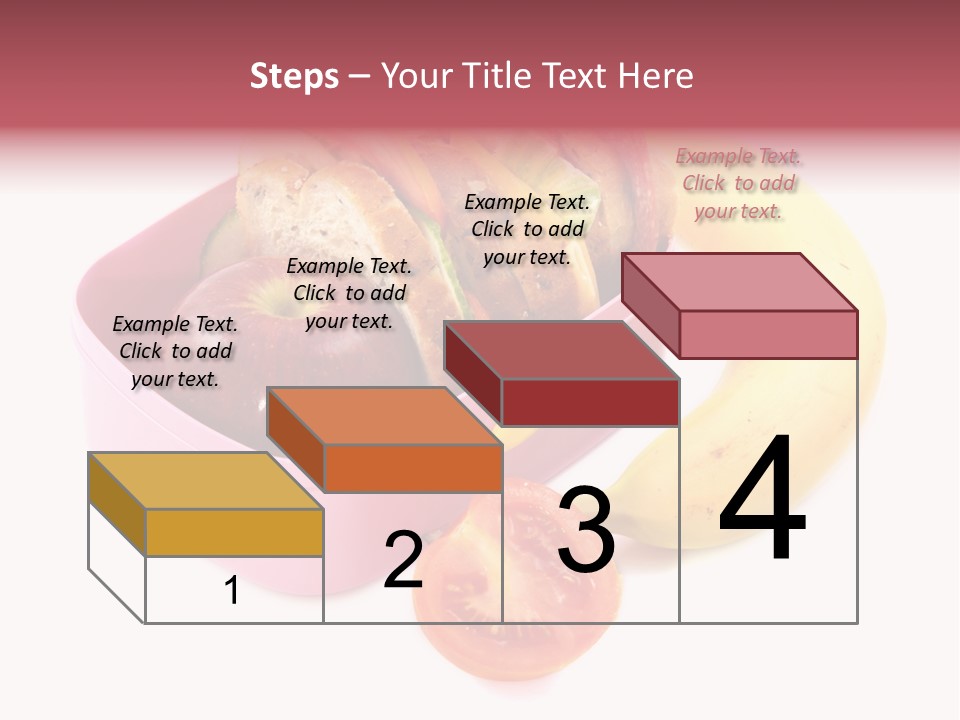 Steps – Your Title Text Here

Example Text. Click to add your text.

Example Text. Click to add your text.

Example Text. Click to add your text.

Example Text. Click to add your text.

1

2

3

4